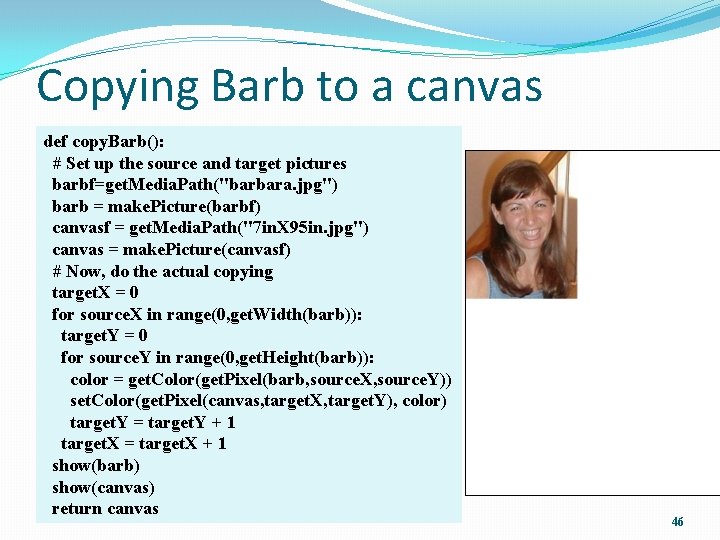 Copying Barb to a canvas

def copyBarb():
  # Set up the source and target pictures
  barbf=getMediaPath("barbara.jpg")
  barb = makePicture(barbf)
  canvasf = getMediaPath("7inX95in.jpg")
  canvas = makePicture(canvasf)
  # Now, do the actual copying
  targetX = 0
  for sourceX in range(0,getWidth(barb)):
    targetY = 0
    for sourceY in range(0,getHeight(barb)):
      color = getColor(getPixel(barb,sourceX,sourceY))
      setColor(getPixel(canvas,targetX,targetY), color)
      targetY = targetY + 1
    targetX = targetX + 1
  show(barb)
  show(canvas)
  return canvas

46